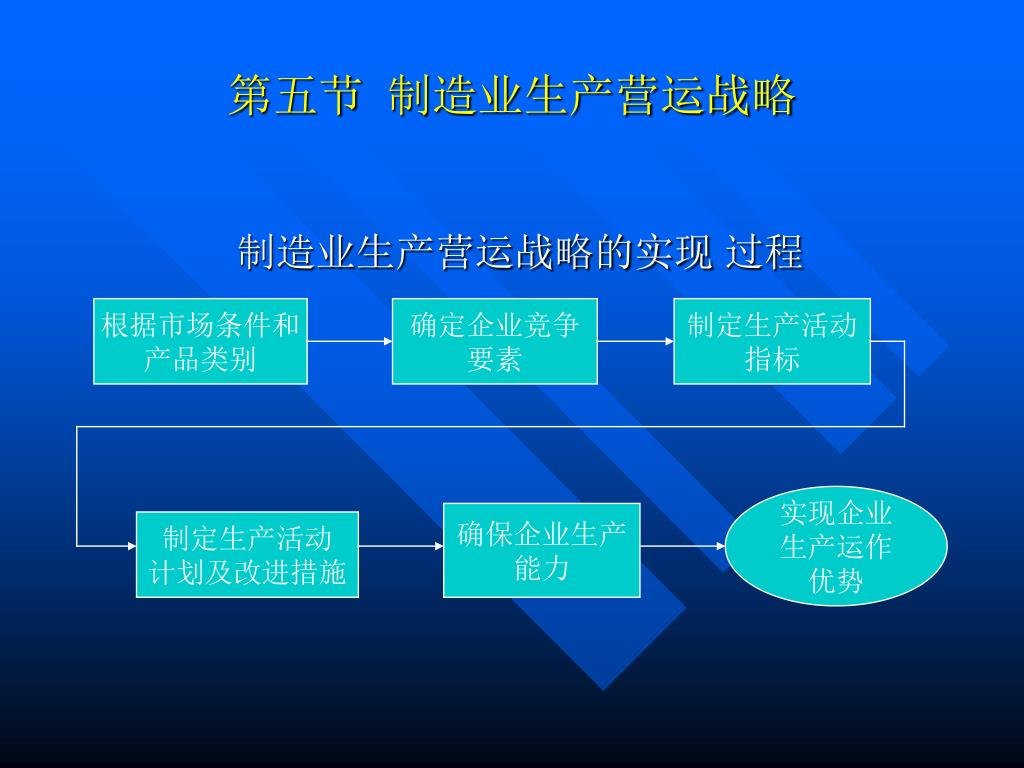 第五节 制造业生产营运战略

制造业生产营运战略的实现 过程

根据市场条件和产品类别

确定企业竞争要素

制定生产活动指标

制定生产活动计划及改进措施

确保企业生产能力

实现企业生产运作优势